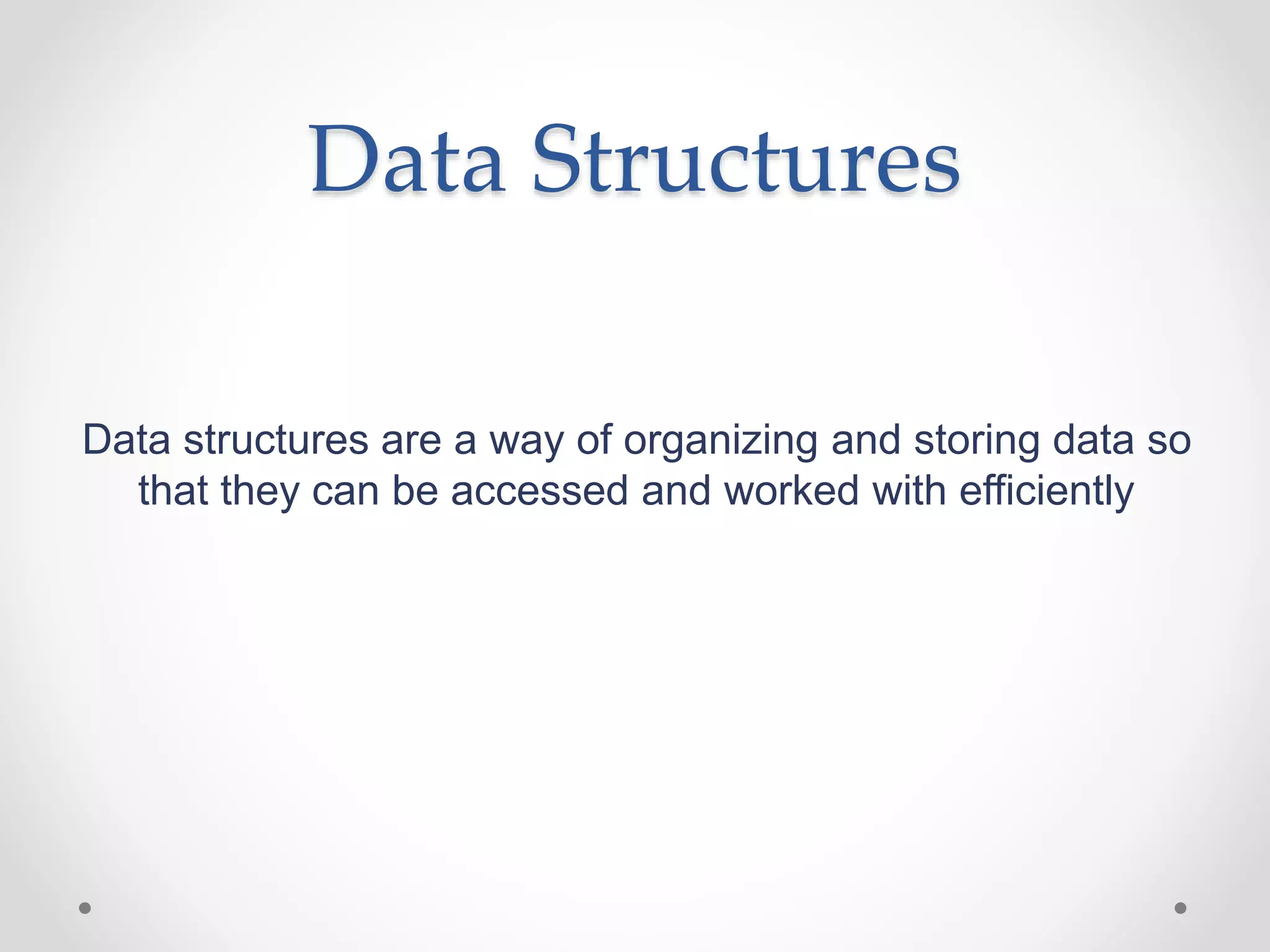 Data Structures

Data structures are a way of organizing and storing data so that they can be accessed and worked with efficiently